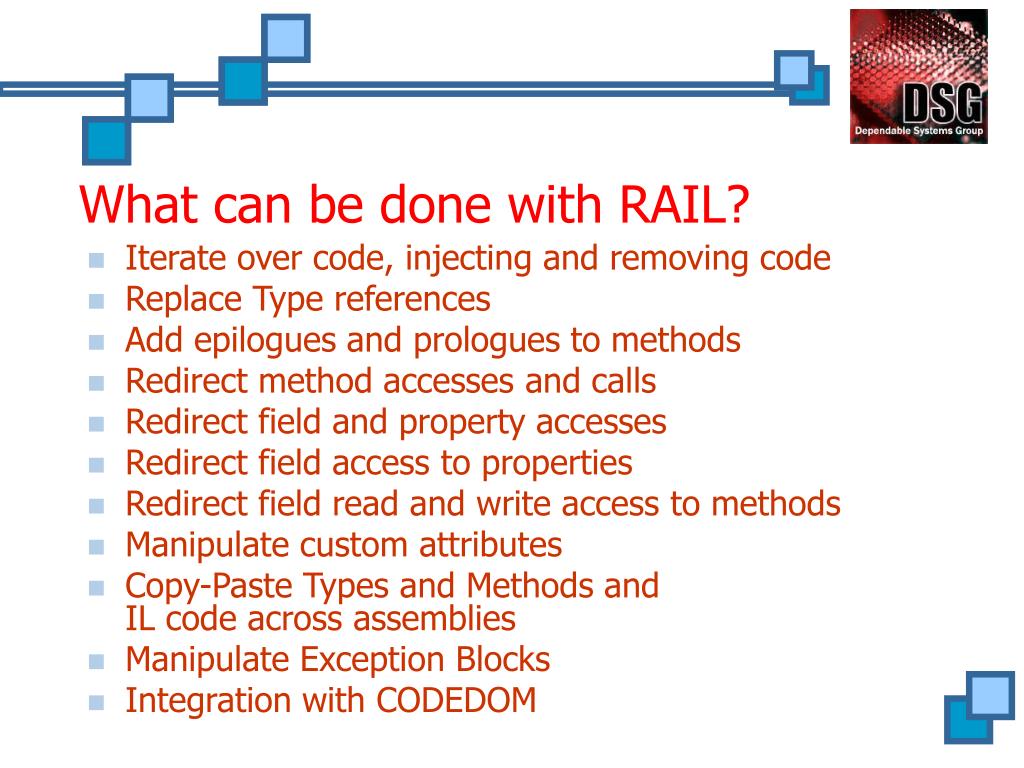 DSG
Dependable Systems Group

What can be done with RAIL?

- Iterate over code, injecting and removing code
- Replace Type references
- Add epilogues and prologues to methods
- Redirect method accesses and calls
- Redirect field and property accesses
- Redirect field access to properties
- Redirect field read and write access to methods
- Manipulate custom attributes
- Copy-Paste Types and Methods and IL code across assemblies
- Manipulate Exception Blocks
- Integration with CODEDOM